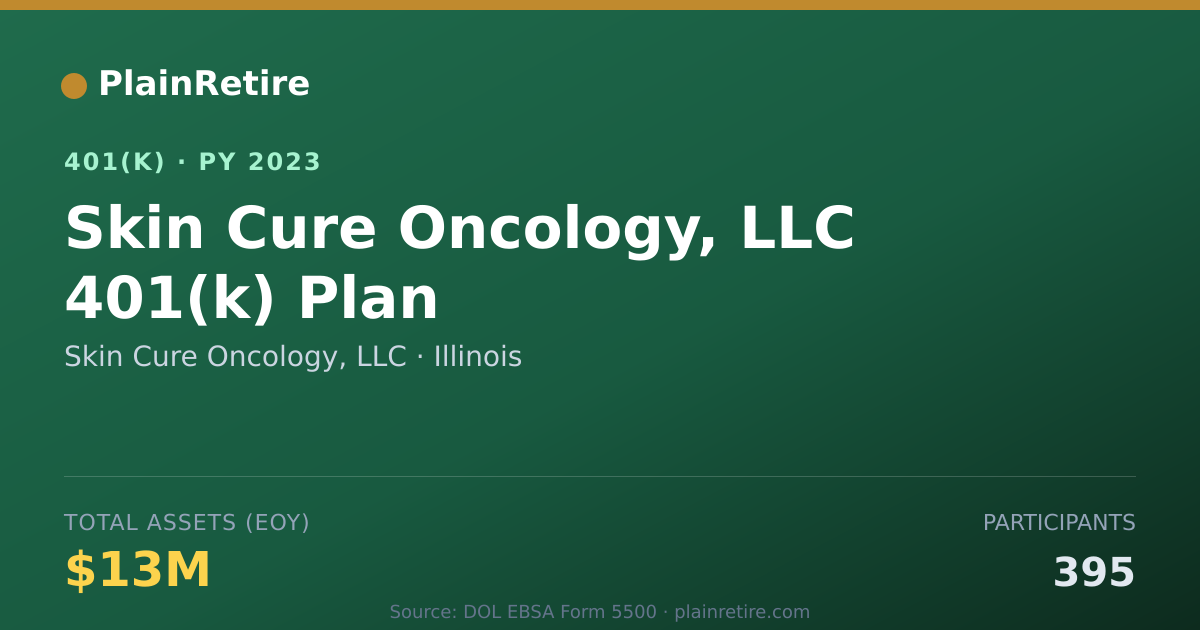 PlainRetire

401(K) · PY 2023

Skin Cure Oncology, LLC 401(k) Plan

Skin Cure Oncology, LLC · Illinois

TOTAL ASSETS (EOY)

$13M

PARTICIPANTS

395

Source: DOL EBSA Form 5500 · plainretire.com